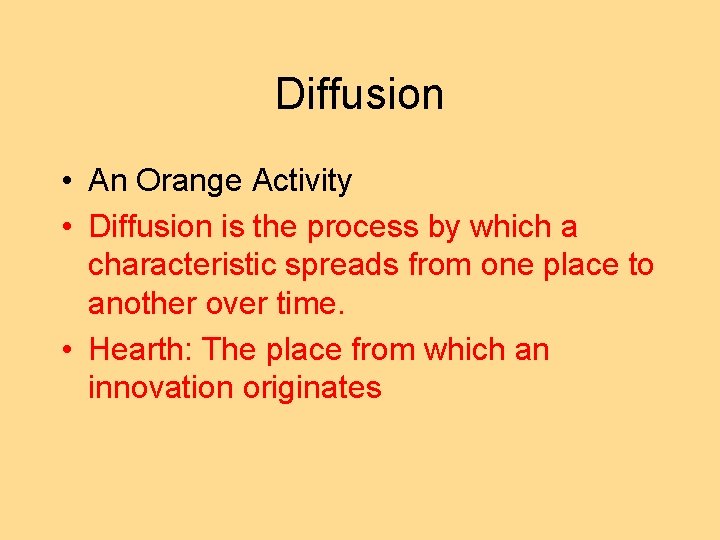 Diffusion

• An Orange Activity
• Diffusion is the process by which a characteristic spreads from one place to another over time.
• Hearth: The place from which an innovation originates